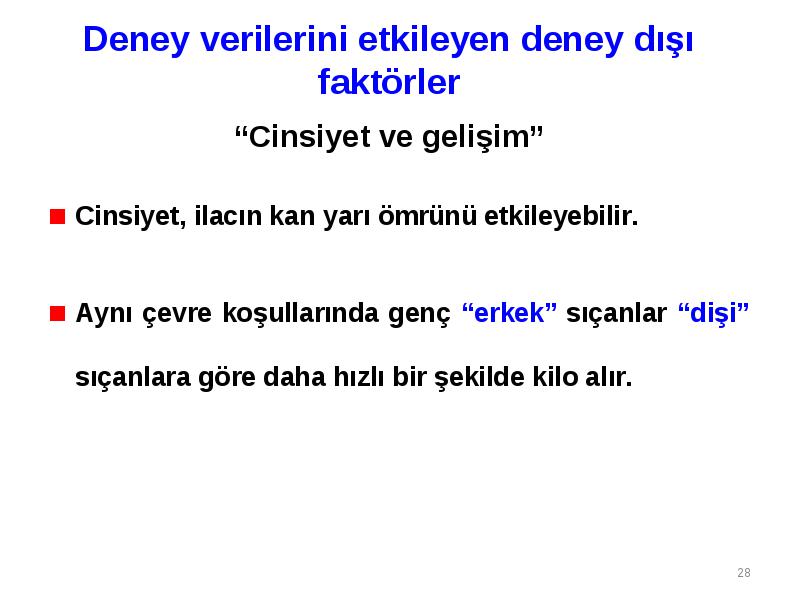 Deney verilerini etkileyen deney dışı faktörler

“Cinsiyet ve gelişim”

Cinsiyet, ilacın kan yarı ömrünü etkileyebilir.

Aynı çevre koşullarında genç “erkek” sıçanlar “dişi” sıçanlara göre daha hızlı bir şekilde kilo alır.

28